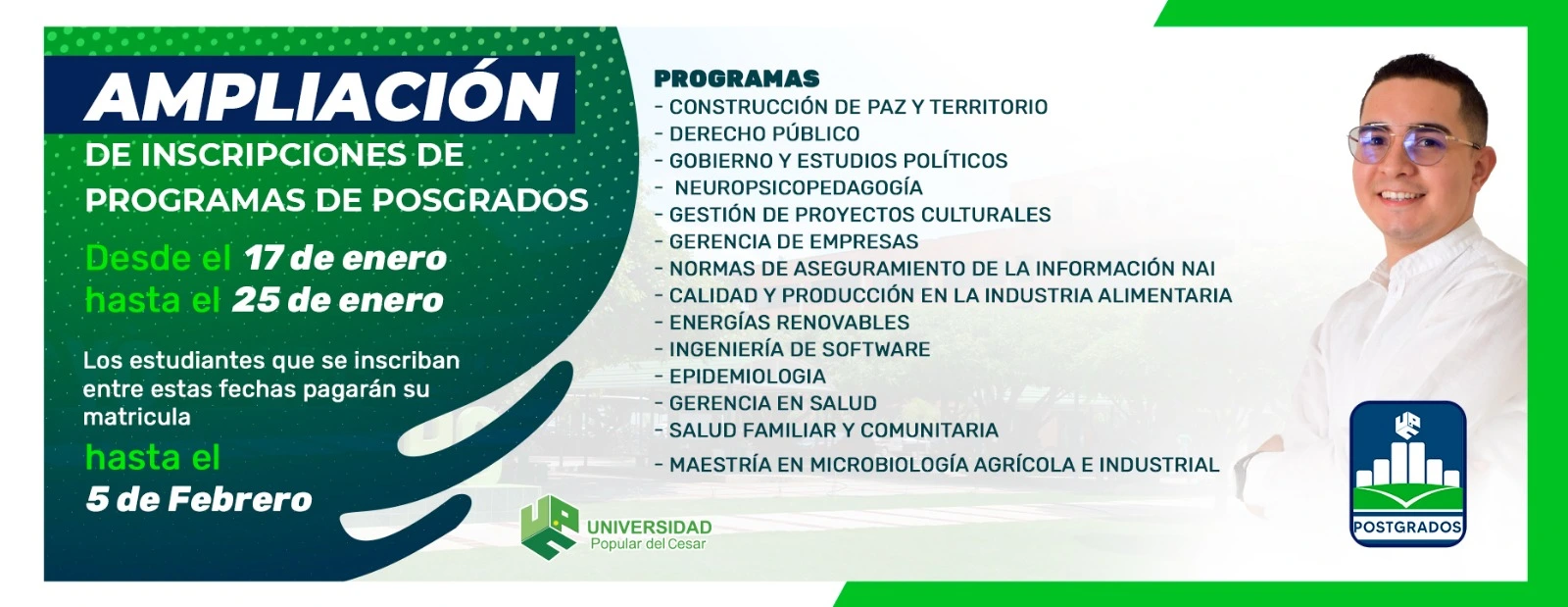 AMPLIACIÓN
DE INSCRIPCIONES DE PROGRAMAS DE POSGRADOS

Desde el 17 de enero hasta el 25 de enero

Los estudiantes que se inscriban entre estas fechas pagarán su matricula

hasta el
5 de Febrero

PROGRAMAS
- CONSTRUCCIÓN DE PAZ Y TERRITORIO
- DERECHO PÚBLICO
- GOBIERNO Y ESTUDIOS POLÍTICOS
- NEUROPSICOPEDAGOGÍA
- GESTIÓN DE PROYECTOS CULTURALES
- GERENCIA DE EMPRESAS
- NORMAS DE ASEGURAMIENTO DE LA INFORMACIÓN NAI
- CALIDAD Y PRODUCCIÓN EN LA INDUSTRIA ALIMENTARIA
- ENERGÍAS RENOVABLES
- INGENIERÍA DE SOFTWARE
- EPIDEMIOLOGIA
- GERENCIA EN SALUD
- SALUD FAMILIAR Y COMUNITARIA
- MAESTRÍA EN MICROBIOLOGÍA AGRÍCOLA E INDUSTRIAL

UNIVERSIDAD
Popular del Cesar

POSTGRADOS